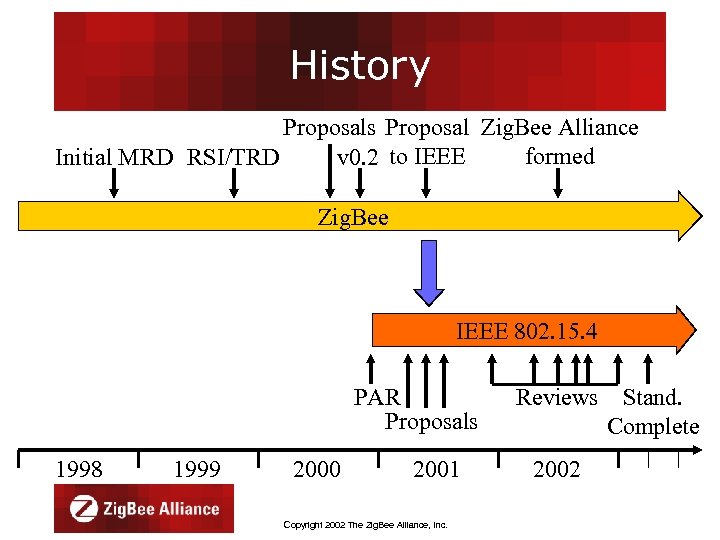 History

Initial MRD

RSI/TRD

Proposals

v0.2

Proposal to IEEE

ZigBee Alliance formed

ZigBee

IEEE 802.15.4

PAR

Proposals

Reviews

Stand. Complete

1998

1999

2000

2001

2002

ZigBee Alliance

Copyright 2002 The ZigBee Alliance, Inc.